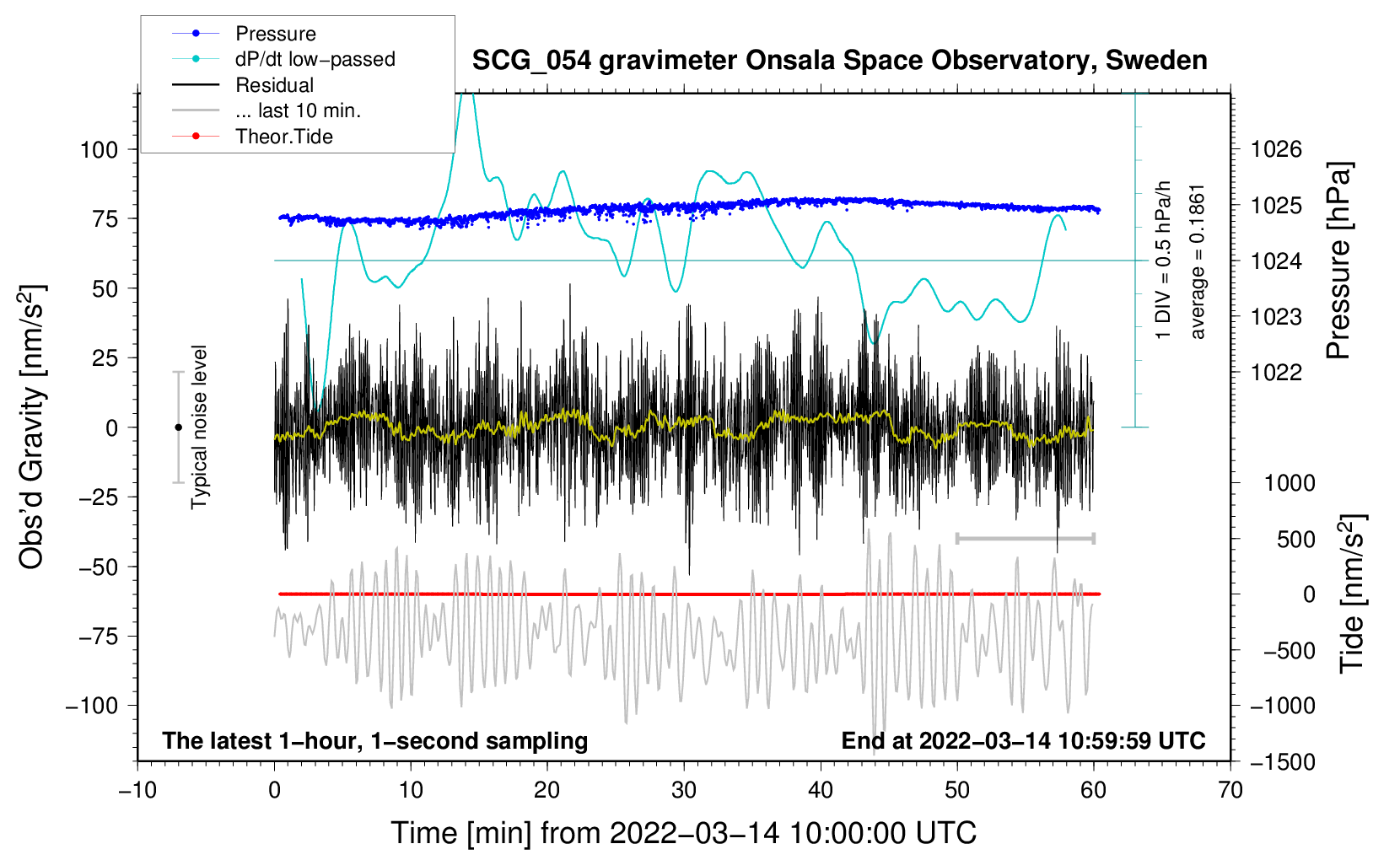 Pressure
dP/dt low−passed
Residual
... last 10 min.
Theor.Tide

SCG_054 gravimeter Onsala Space Observatory, Sweden

Obs'd Gravity [nm/s$^2$]

100
75
50
25
0
−25
−50
−75
−100

Typical noise level

1 DIV = 0.5 hPa/h
average = 0.1861

1026
1025
1024
1023
1022

Pressure [hPa]

1000
500
0
−500
−1000
−1500

Tide [nm/s$^2$]

The latest 1−hour, 1−second sampling
End at 2022−03−14 10:59:59 UTC

−10
0
10
20
30
40
50
60
70

Time [min] from 2022−03−14 10:00:00 UTC